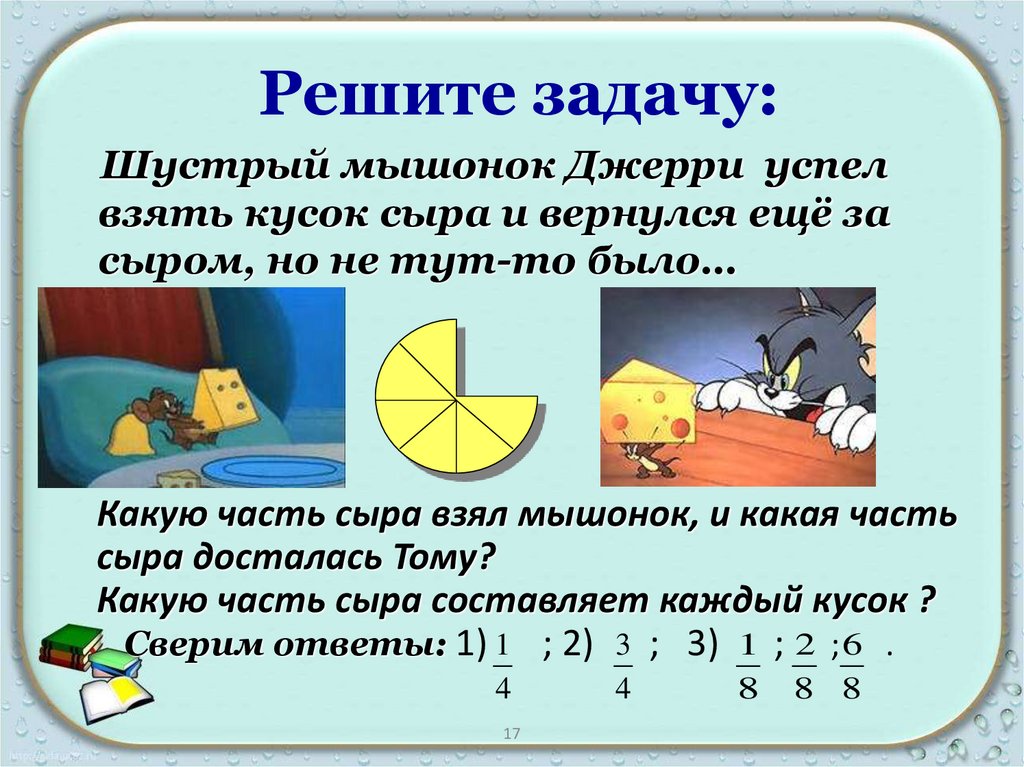 Решите задачу:

Шустрый мышонок Джерри успел взять кусок сыра и вернулся ещё за сыром, но не тут-то было…

Какую часть сыра взял мышонок, и какая часть сыра досталась Тому?
Какую часть сыра составляет каждый кусок ?
Сверим ответы: 1) $\frac{1}{4}$ ; 2) $\frac{3}{4}$ ; 3) $\frac{1}{8}$ ; $\frac{2}{8}$ ; $\frac{6}{8}$ .

17